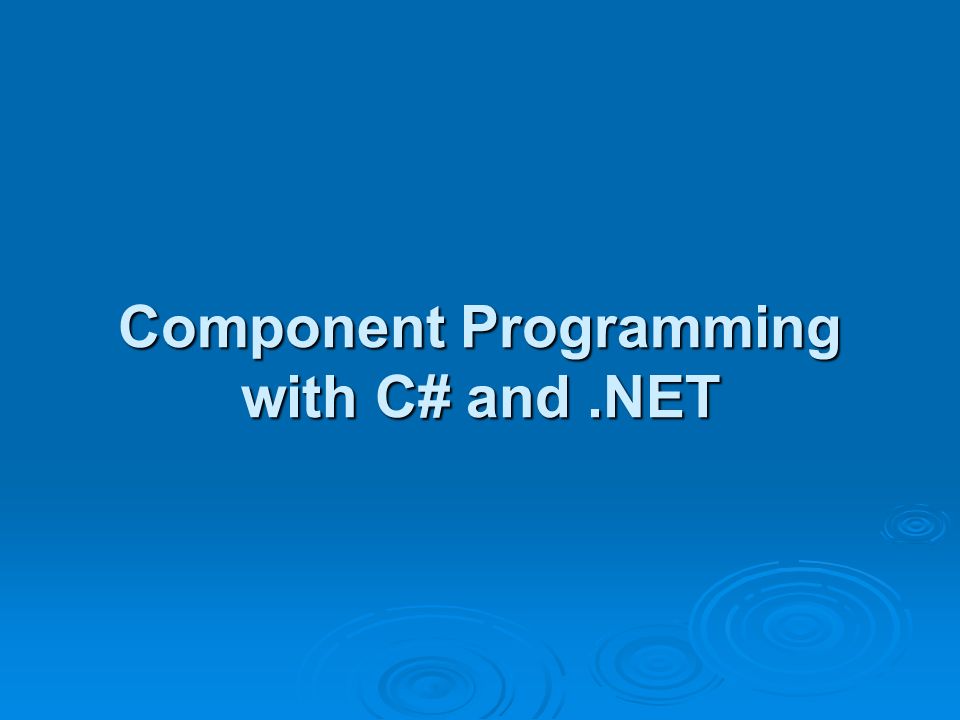 Component Programming with C# and .NET